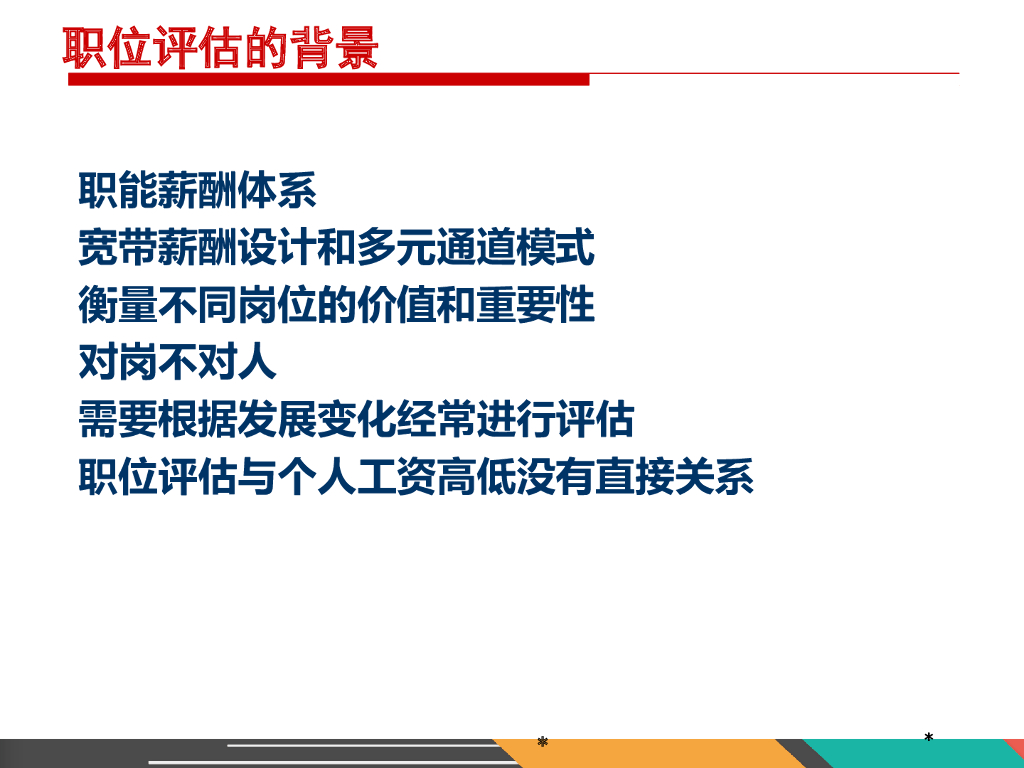 职位评估的背景

职能薪酬体系
宽带薪酬设计和多元通道模式
衡量不同岗位的价值和重要性
对岗不对人
需要根据发展变化经常进行评估
职位评估与个人工资高低没有直接关系

*

*